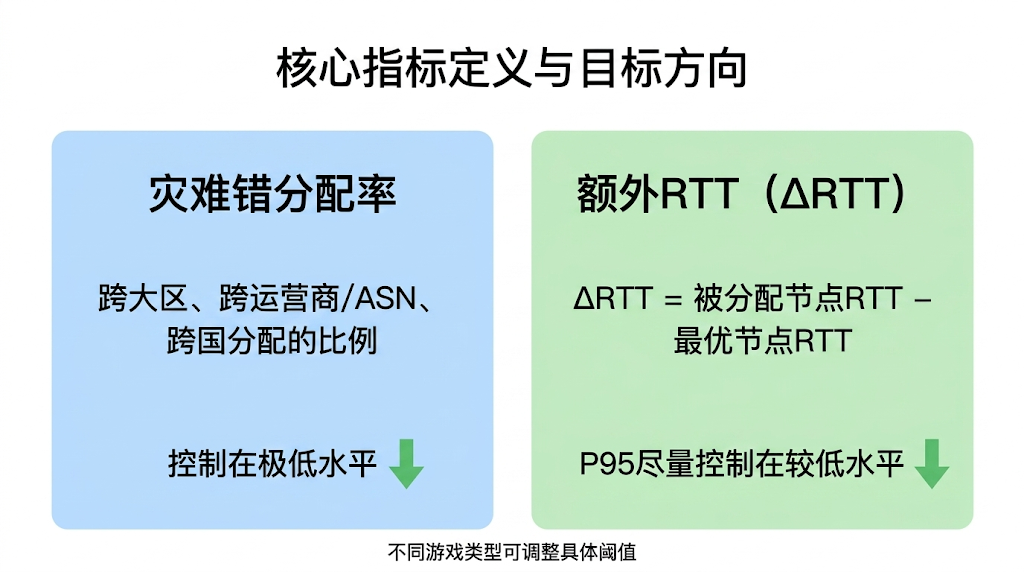 核心指标定义与目标方向

灾难错分配率

跨大区、跨运营商/ASN、跨国分配的比例

控制在极低水平

额外RTT（ΔRTT）

ΔRTT = 被分配节点RTT − 最优节点RTT

P95尽量控制在较低水平

不同游戏类型可调整具体阈值